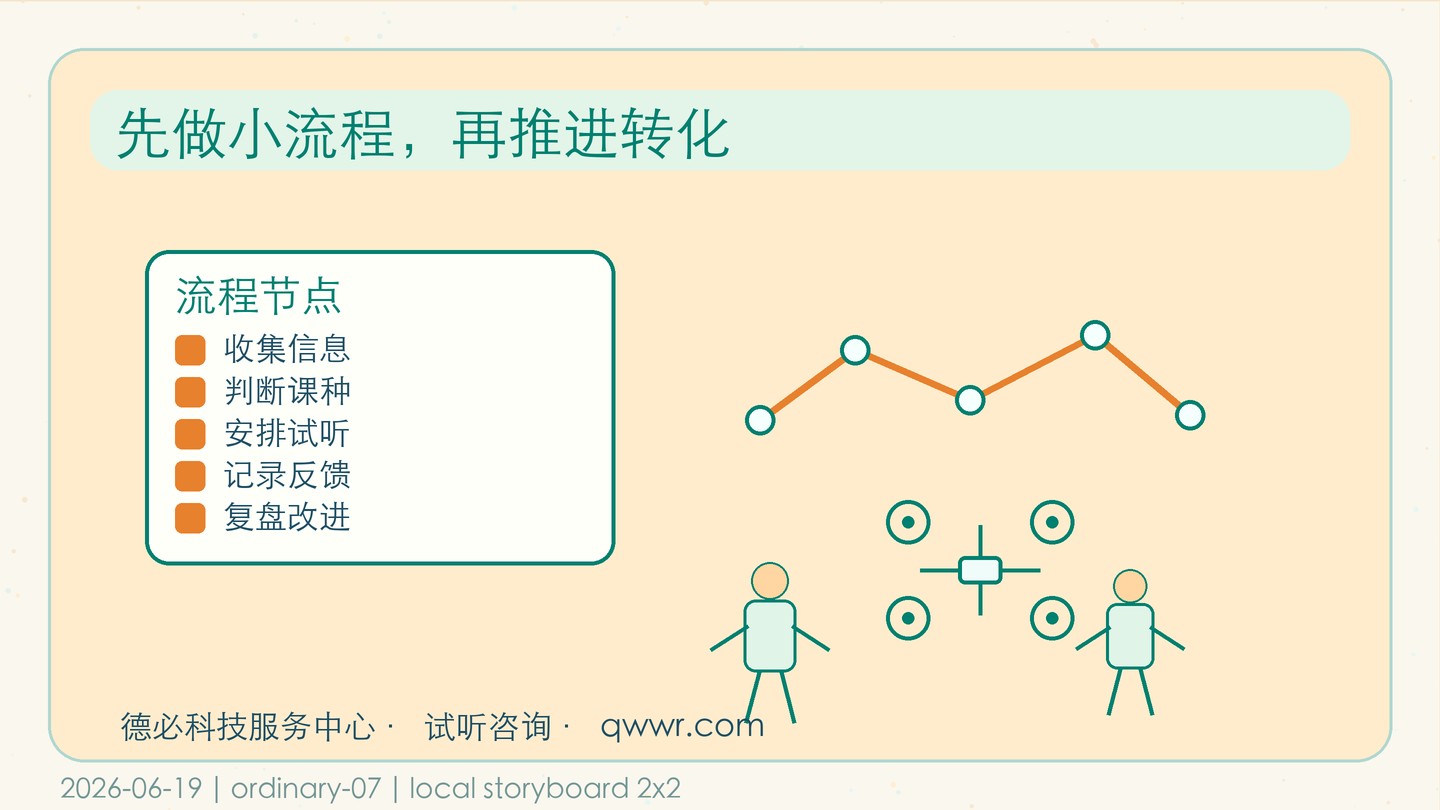 先做小流程，再推进转化

流程节点

收集信息

判断课种

安排试听

记录反馈

复盘改进

德必科技服务中心 · 试听咨询 · qwwr.com

2026-06-19 | ordinary-07 | local storyboard 2x2